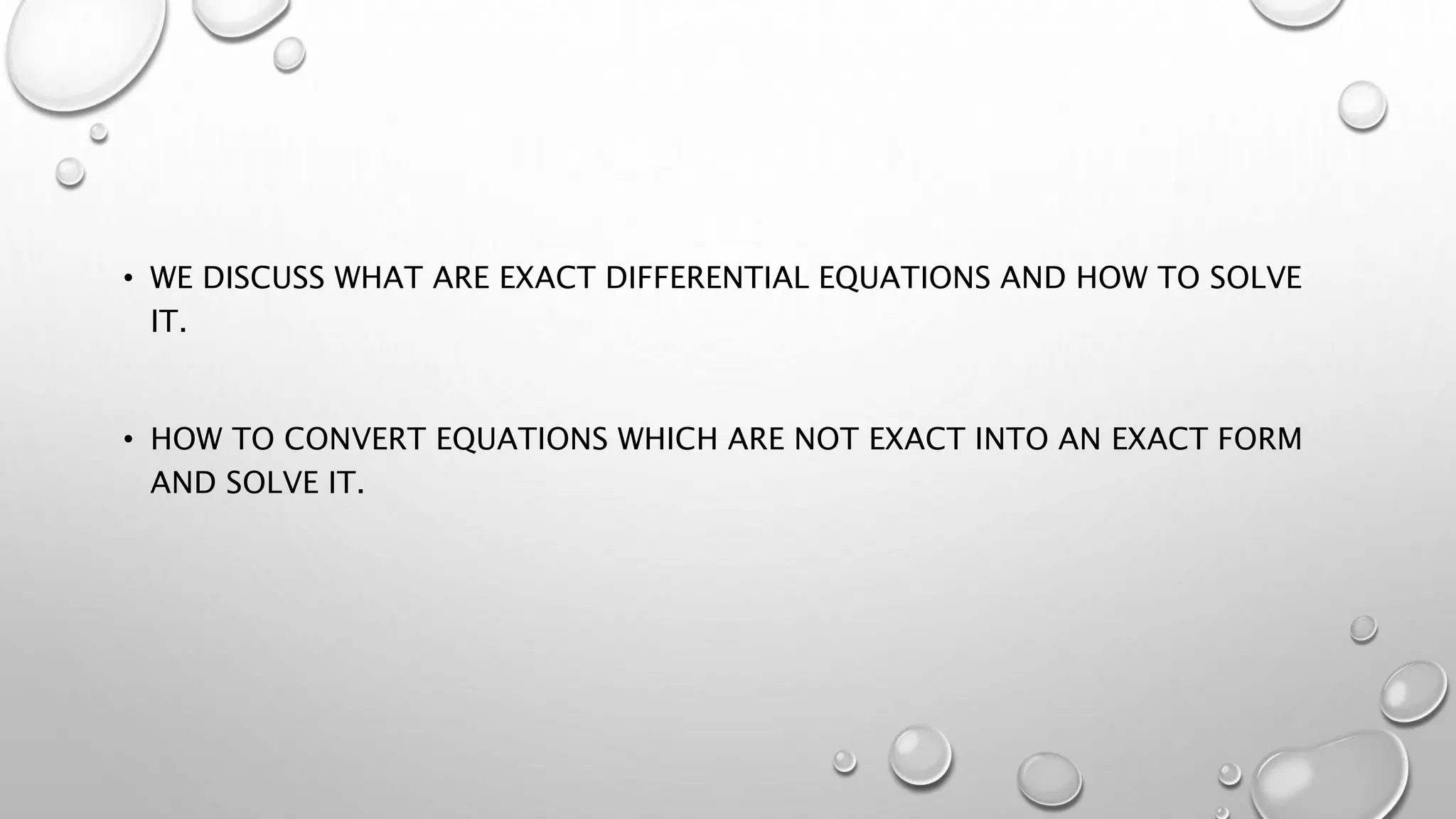 • WE DISCUSS WHAT ARE EXACT DIFFERENTIAL EQUATIONS AND HOW TO SOLVE IT.

• HOW TO CONVERT EQUATIONS WHICH ARE NOT EXACT INTO AN EXACT FORM AND SOLVE IT.